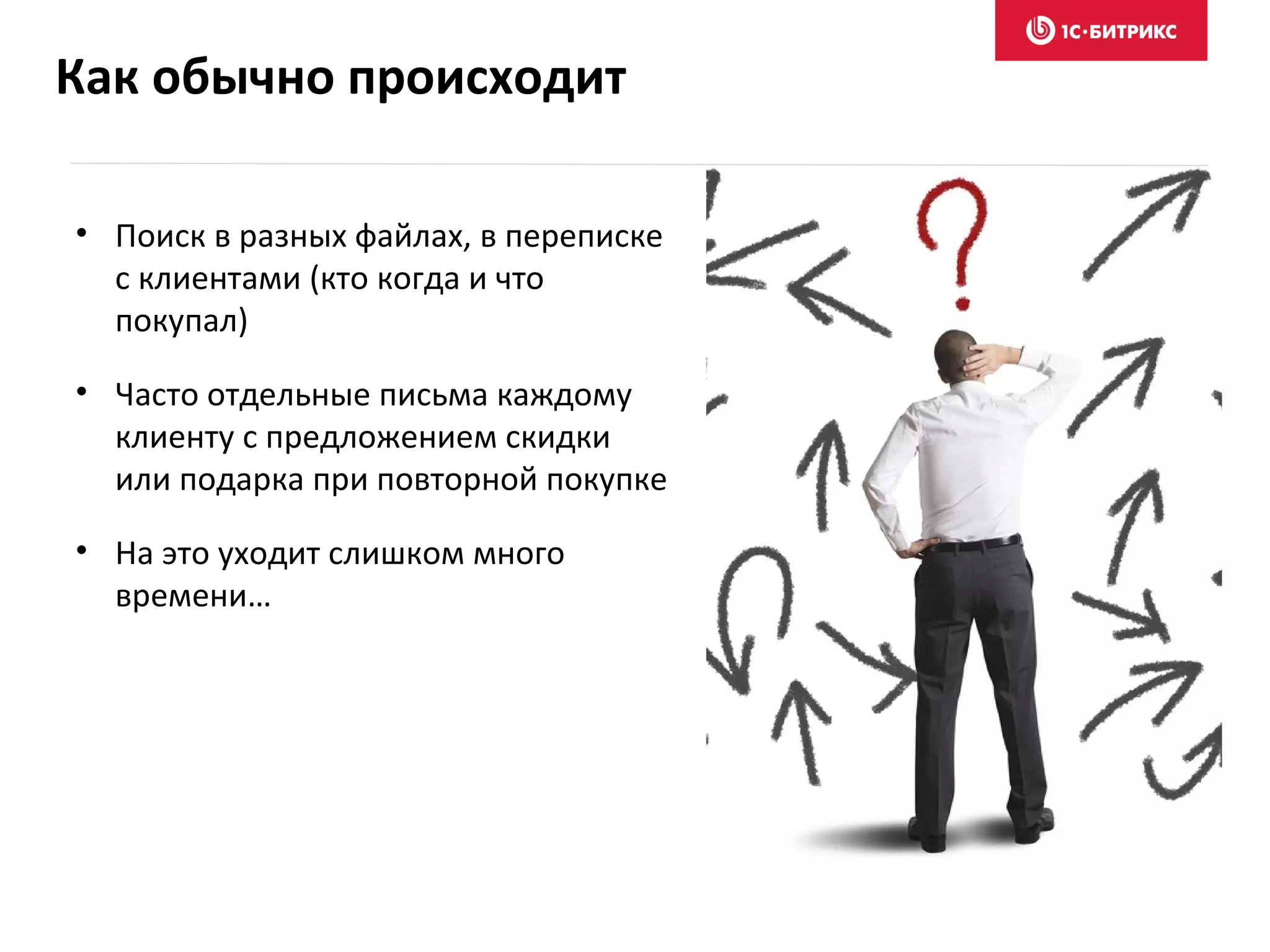 1С·БИТРИКС

Как обычно происходит

• Поиск в разных файлах, в переписке с клиентами (кто когда и что покупал)

• Часто отдельные письма каждому клиенту с предложением скидки или подарка при повторной покупке

• На это уходит слишком много времени…

?